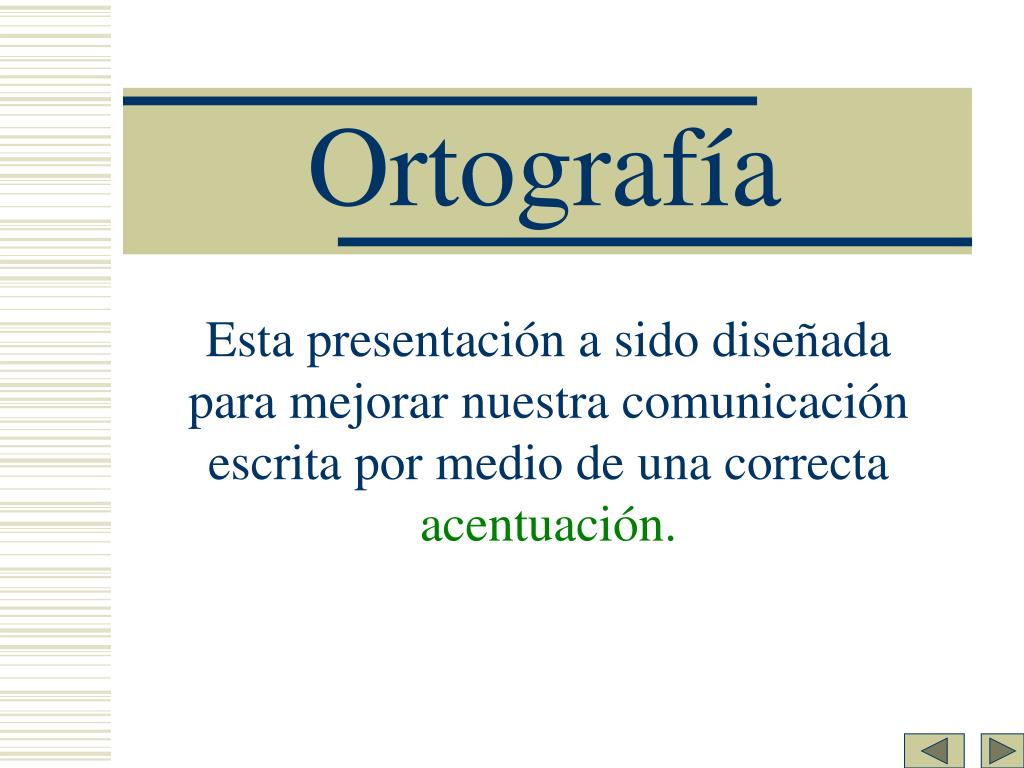 Ortografía

Esta presentación a sido diseñada para mejorar nuestra comunicación escrita por medio de una correcta acentuación.